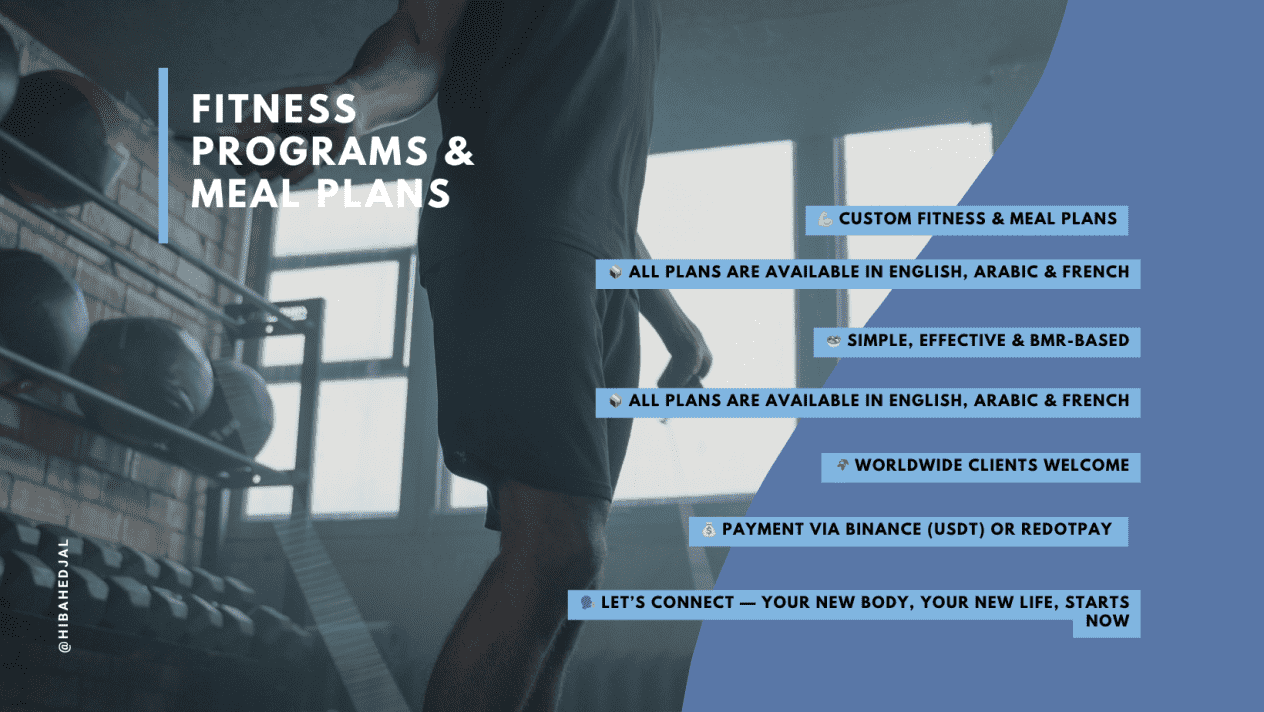 FITNESS PROGRAMS & MEAL PLANS

💪 CUSTOM FITNESS & MEAL PLANS

📦 ALL PLANS ARE AVAILABLE IN ENGLISH, ARABIC & FRENCH

🥗 SIMPLE, EFFECTIVE & BMR-BASED

📦 ALL PLANS ARE AVAILABLE IN ENGLISH, ARABIC & FRENCH

🌍 WORLDWIDE CLIENTS WELCOME

💰 PAYMENT VIA BINANCE (USDT) OR REDOTPAY

🗣 LET'S CONNECT — YOUR NEW BODY, YOUR NEW LIFE, STARTS NOW

@HIBAHEDJAL